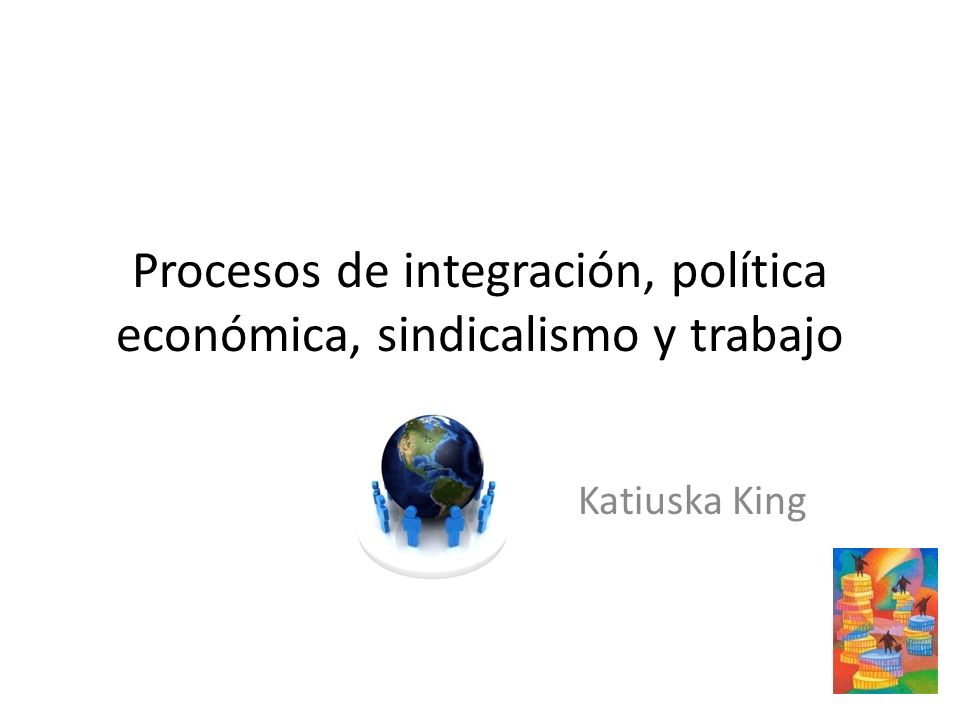 Procesos de integración, política económica, sindicalismo y trabajo

Katiuska King